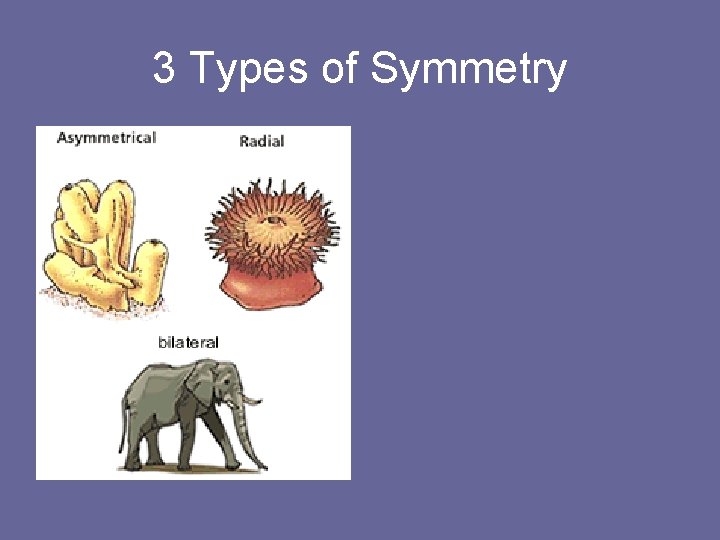 3 Types of Symmetry

Asymmetrical

Radial

bilateral